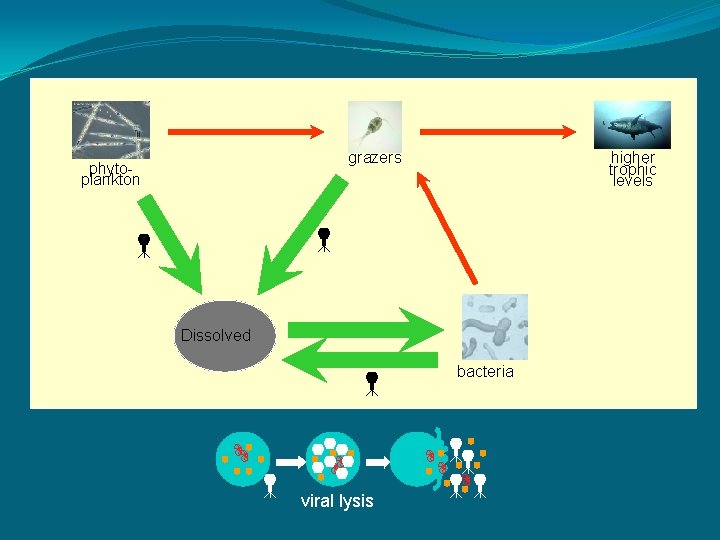 phyto-plankton

grazers

higher trophic levels

Dissolved

bacteria

viral lysis